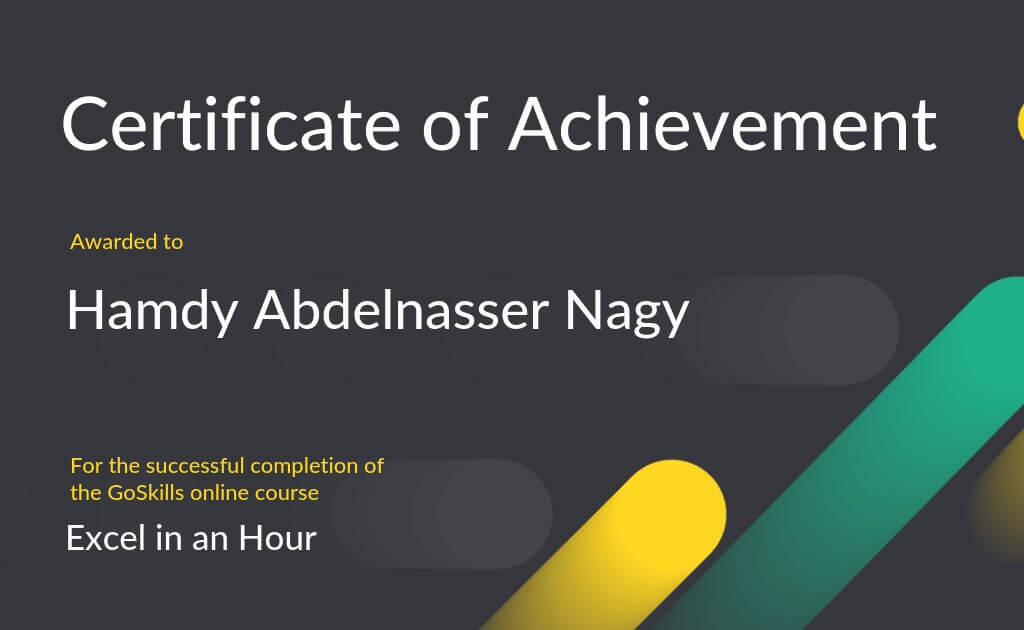 Certificate of Achievement

Awarded to

Hamdy Abdelnasser Nagy

For the successful completion of the GoSkills online course

Excel in an Hour